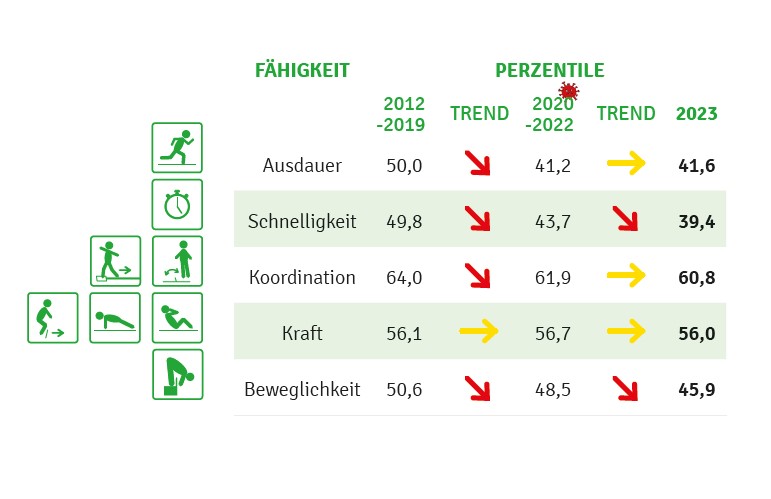 | FÄHIGKEIT | PERZENTILE | | | | |
|---|---|---|---|---|---|
| | 2012 -2019 | TREND | 2020 -2022 | TREND | 2023 |
| Ausdauer | 50,0 | | 41,2 | | 41,6 |
| Schnelligkeit | 49,8 | | 43,7 | | 39,4 |
| Koordination | 64,0 | | 61,9 | | 60,8 |
| Kraft | 56,1 | | 56,7 | | 56,0 |
| Beweglichkeit | 50,6 | | 48,5 | | 45,9 |